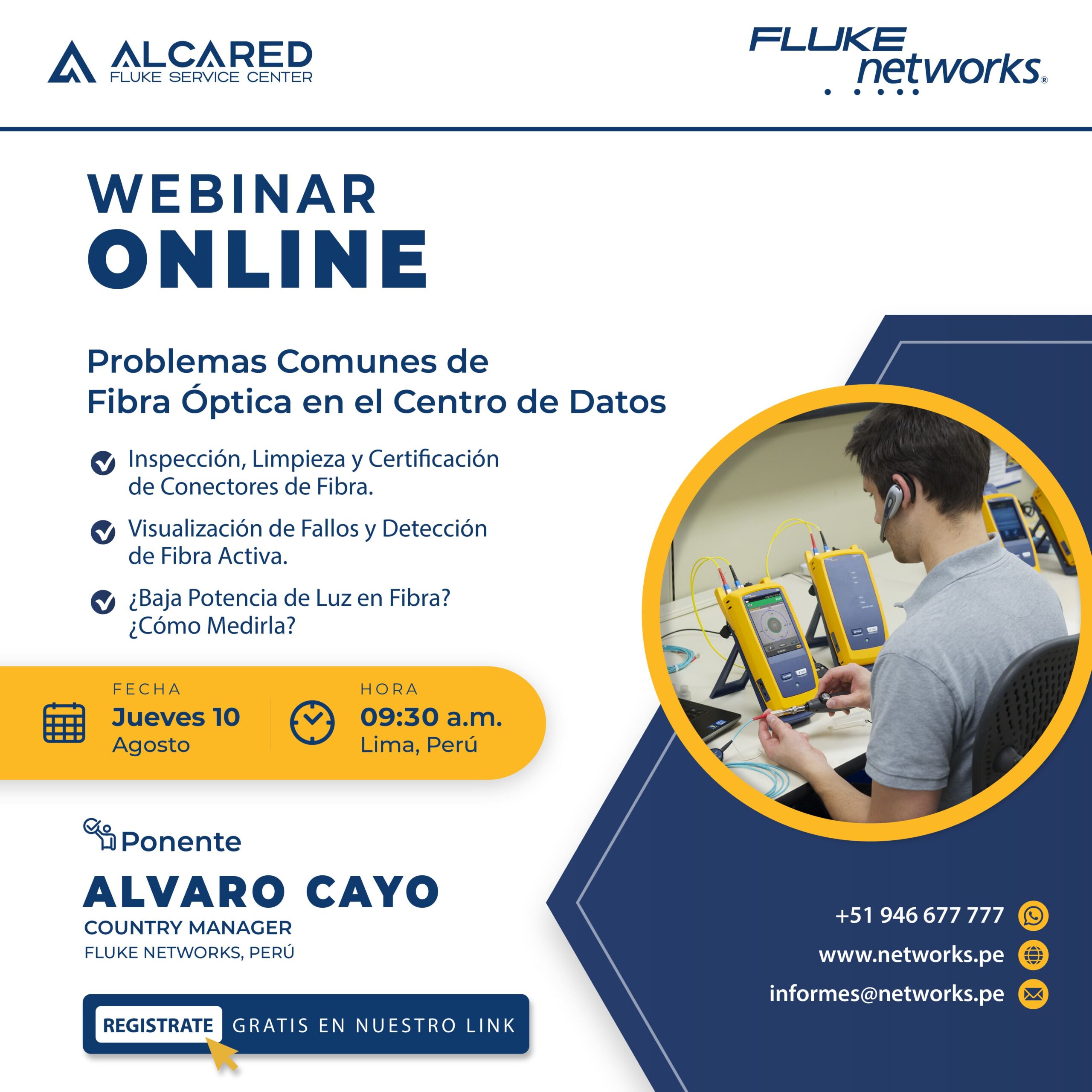 ALCARED
FLUKE SERVICE CENTER

FLUKE networks®

WEBINAR
ONLINE

Problemas Comunes de Fibra Óptica en el Centro de Datos

Inspección, Limpieza y Certificación de Conectores de Fibra.

Visualización de Fallos y Detección de Fibra Activa.

¿Baja Potencia de Luz en Fibra? ¿Cómo Medirla?

FECHA
Jueves 10
Agosto

HORA
09:30 a.m.
Lima, Perú

Ponente
ALVARO CAYO
COUNTRY MANAGER
FLUKE NETWORKS, PERÚ

REGISTRATE GRATIS EN NUESTRO LINK

+51 946 677 777
www.networks.pe
informes@networks.pe